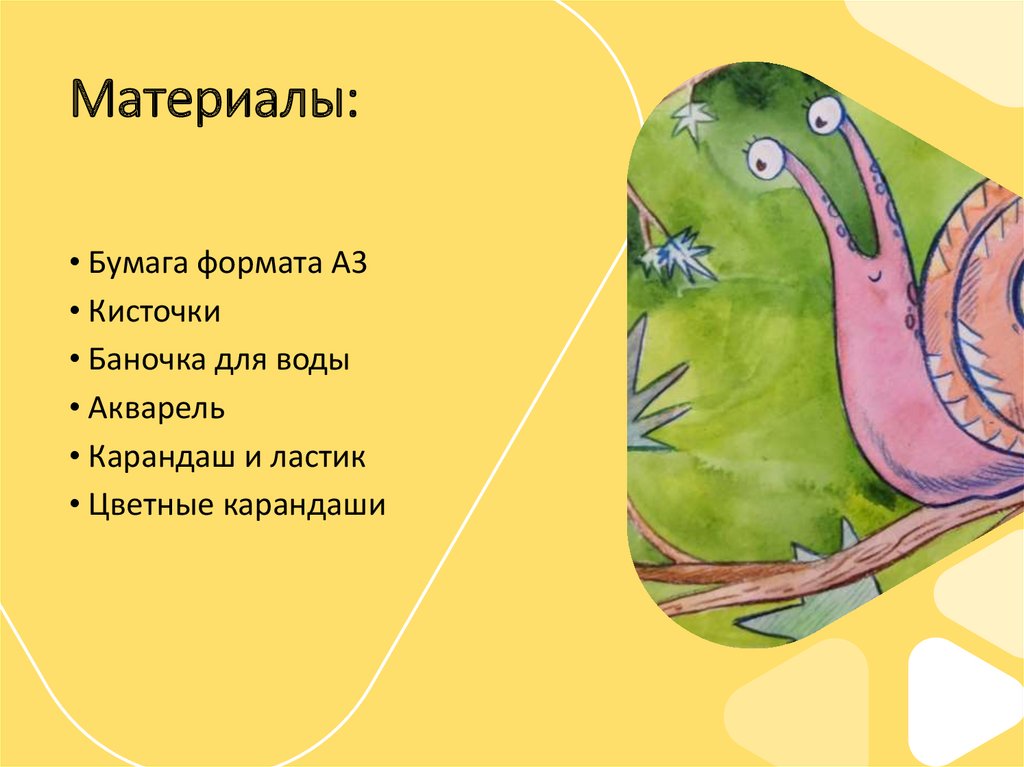 Материалы:

• Бумага формата А3
• Кисточки
• Баночка для воды
• Акварель
• Карандаш и ластик
• Цветные карандаши